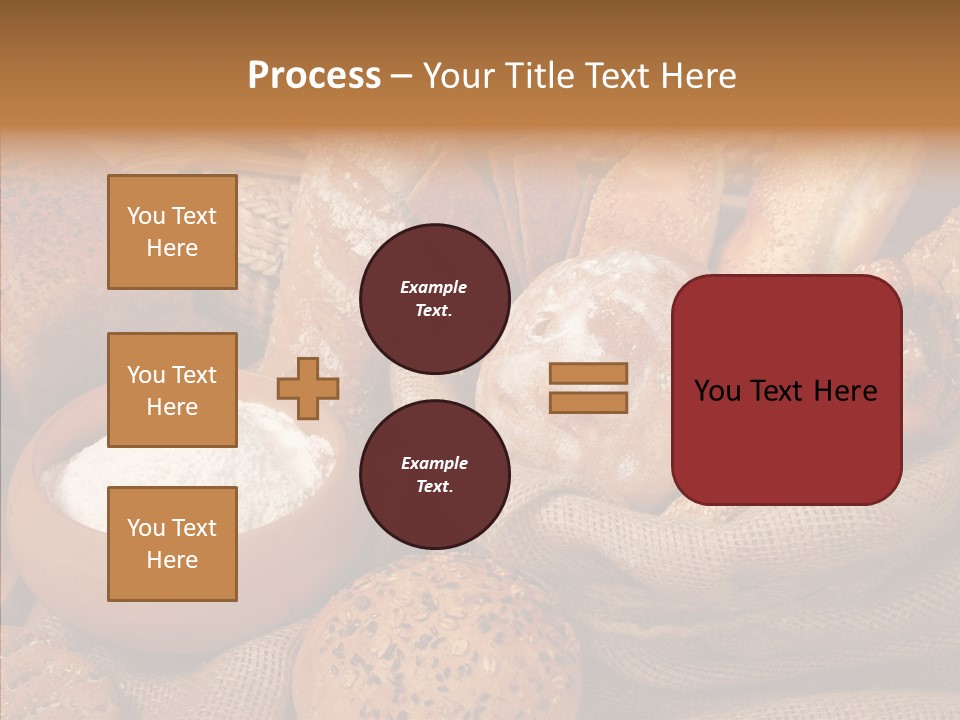 Process – Your Title Text Here

You Text Here

You Text Here

You Text Here

Example Text.

Example Text.

You Text Here